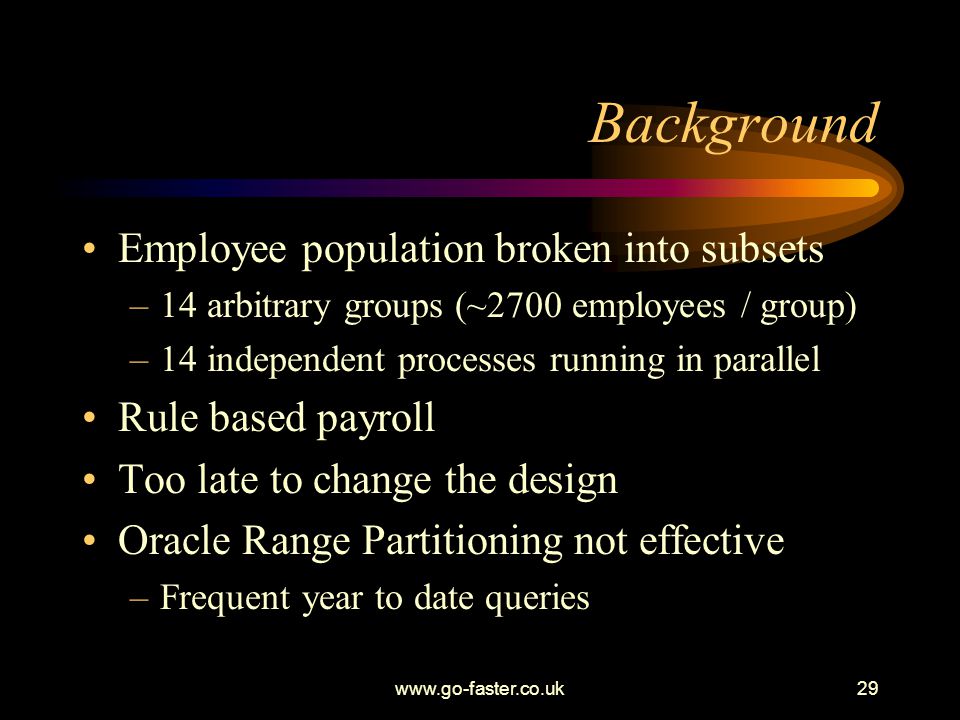 Background

• Employee population broken into subsets
  – 14 arbitrary groups (~2700 employees / group)
  – 14 independent processes running in parallel
• Rule based payroll
• Too late to change the design
• Oracle Range Partitioning not effective
  – Frequent year to date queries

www.go-faster.co.uk

29